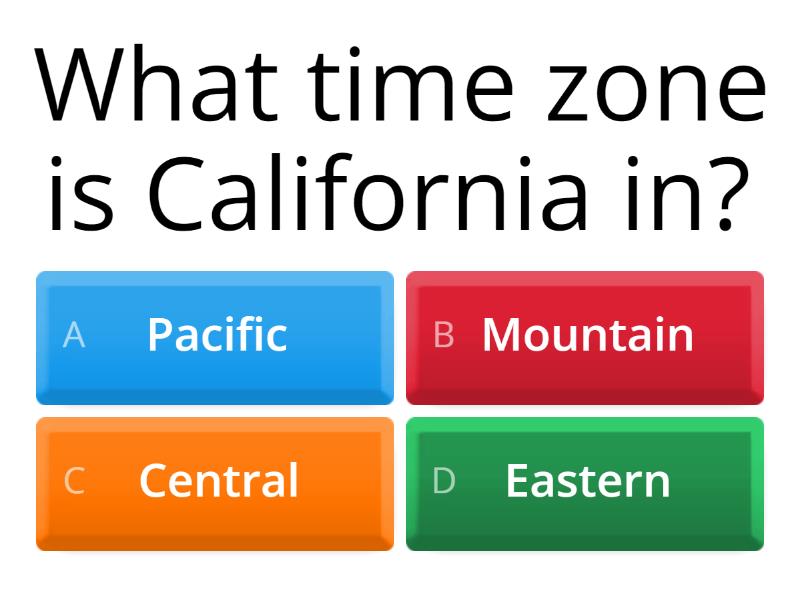 What time zone is California in?

A Pacific

B Mountain

C Central

D Eastern